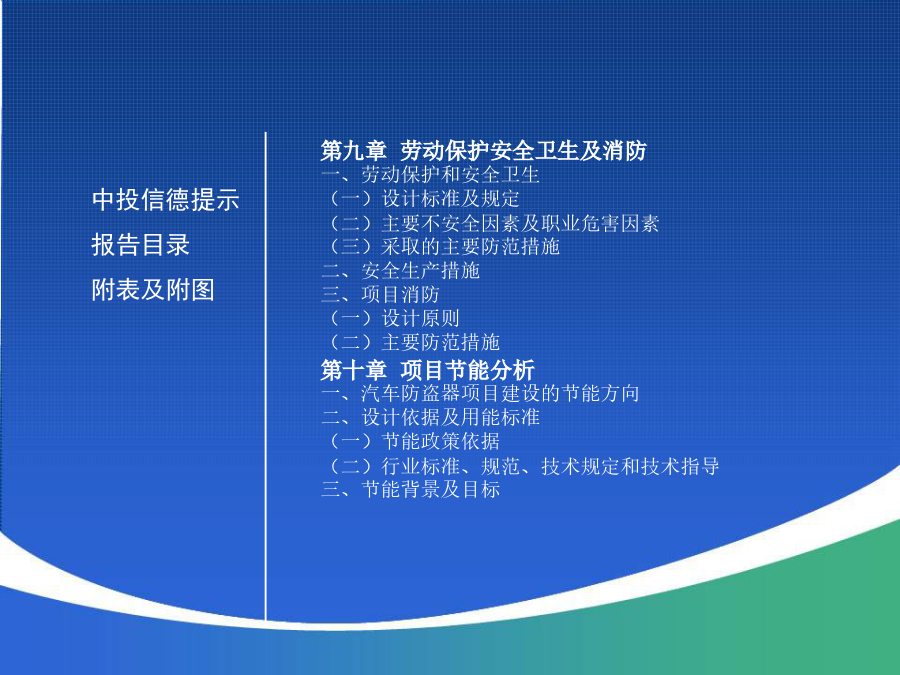 中投信德提示
报告目录
附表及附图

第九章 劳动保护安全卫生及消防
一、劳动保护和安全卫生
（一）设计标准及规定
（二）主要不安全因素及职业危害因素
（三）采取的主要防范措施
二、安全生产措施
三、项目消防
（一）设计原则
（二）主要防范措施
第十章 项目节能分析
一、汽车防盗器项目建设的节能方向
二、设计依据及用能标准
（一）节能政策依据
（二）行业标准、规范、技术规定和技术指导
三、节能背景及目标